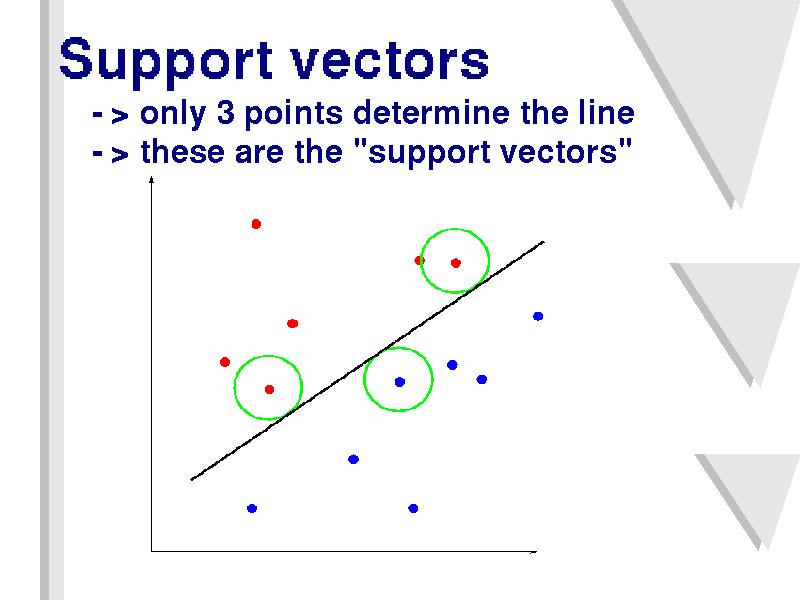 Support vectors

- > only 3 points determine the line
- > these are the "support vectors"